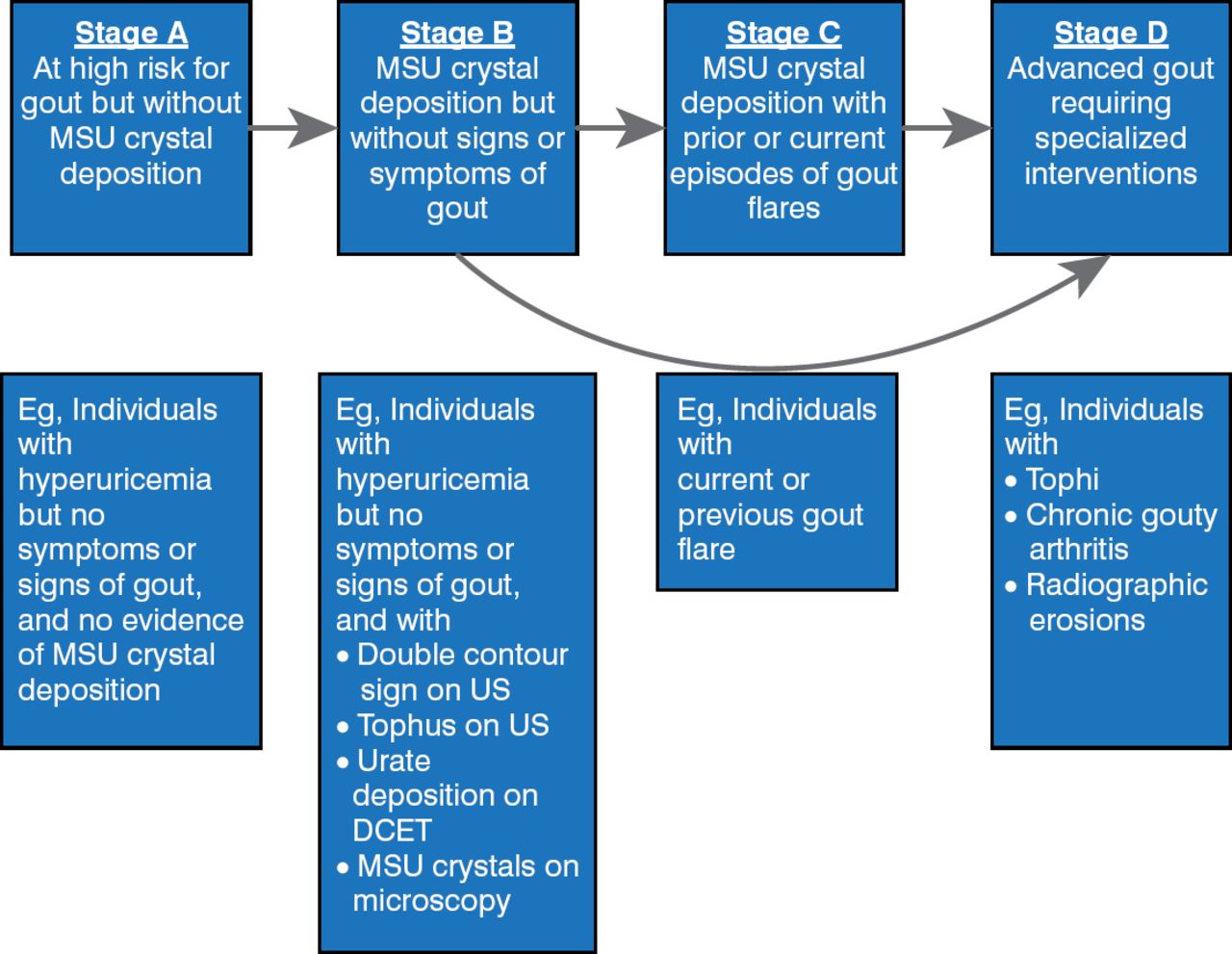 Stage A
At high risk for gout but without MSU crystal deposition

Stage B
MSU crystal deposition but without signs or symptoms of gout

Stage C
MSU crystal deposition with prior or current episodes of gout flares

Stage D
Advanced gout requiring specialized interventions

Eg, Individuals with hyperuricemia but no symptoms or signs of gout, and no evidence of MSU crystal deposition

Eg, Individuals with hyperuricemia but no symptoms or signs of gout, and with
• Double contour sign on US
• Tophus on US
• Urate deposition on DCET
• MSU crystals on microscopy

Eg, Individuals with current or previous gout flare

Eg, Individuals with
• Tophi
• Chronic gouty arthritis
• Radiographic erosions